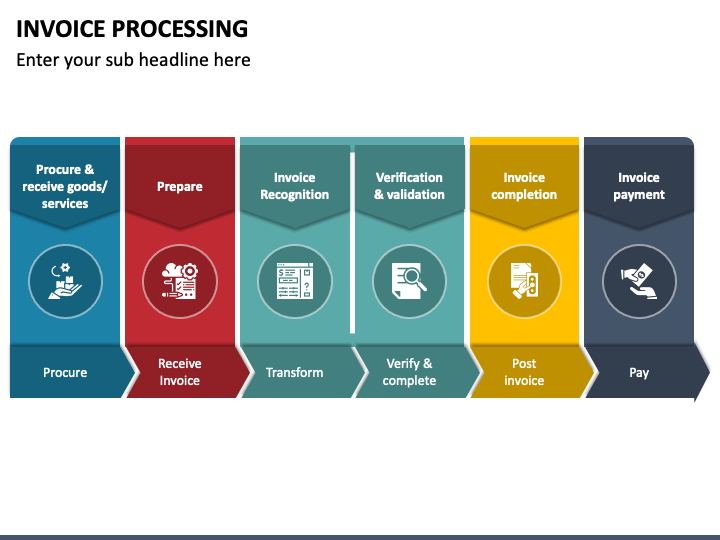 INVOICE PROCESSING

Enter your sub headline here

Procure & receive goods/ services

Prepare

Invoice Recognition

Verification & validation

Invoice completion

Invoice payment

Procure

Receive Invoice

Transform

Verify & complete

Post invoice

Pay